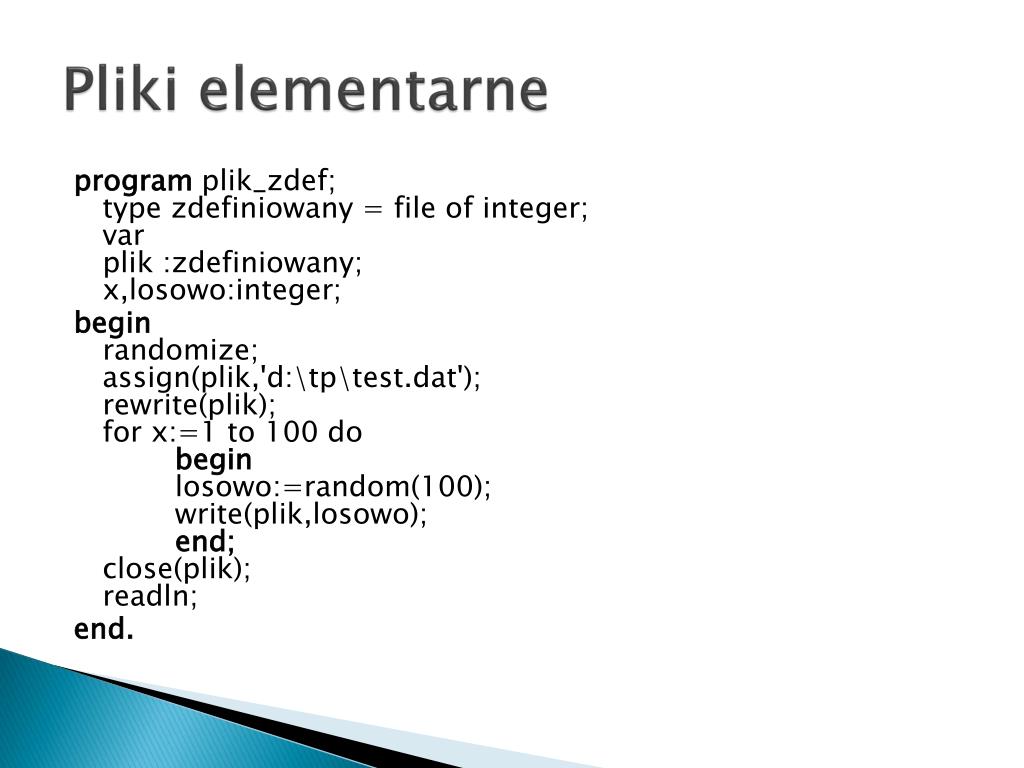 Pliki elementarne

program plik_zdef;
type zdefiniowany = file of integer;
var
plik :zdefiniowany;
x,losowo:integer;
begin
randomize;
assign(plik,'d:\tp\test.dat');
rewrite(plik);
for x:=1 to 100 do
begin
losowo:=random(100);
write(plik,losowo);
end;
close(plik);
readln;
end.